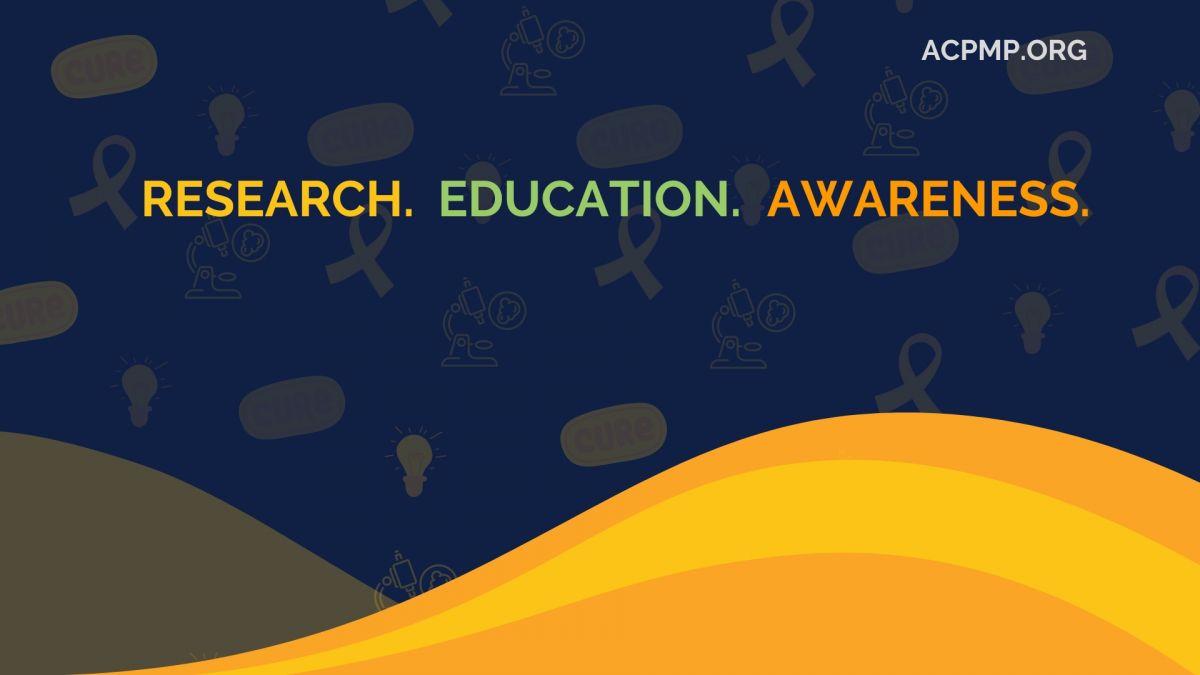 ACPMP.ORG

RESEARCH. EDUCATION. AWARENESS.